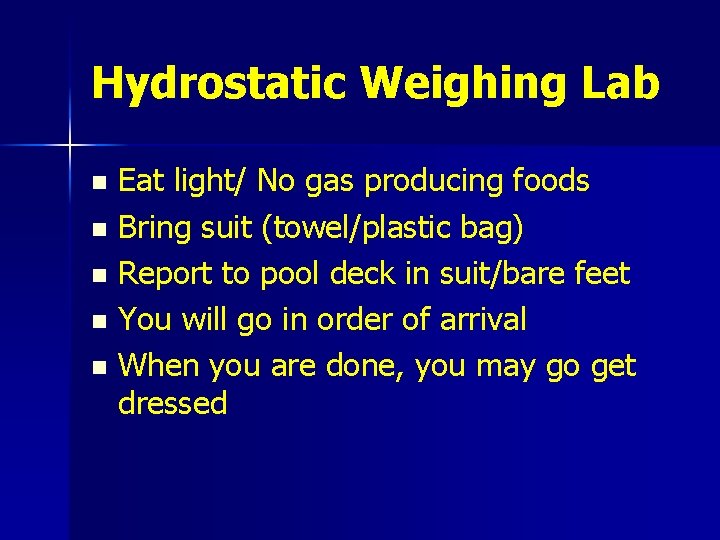 Hydrostatic Weighing Lab

- Eat light/ No gas producing foods
- Bring suit (towel/plastic bag)
- Report to pool deck in suit/bare feet
- You will go in order of arrival
- When you are done, you may go get dressed